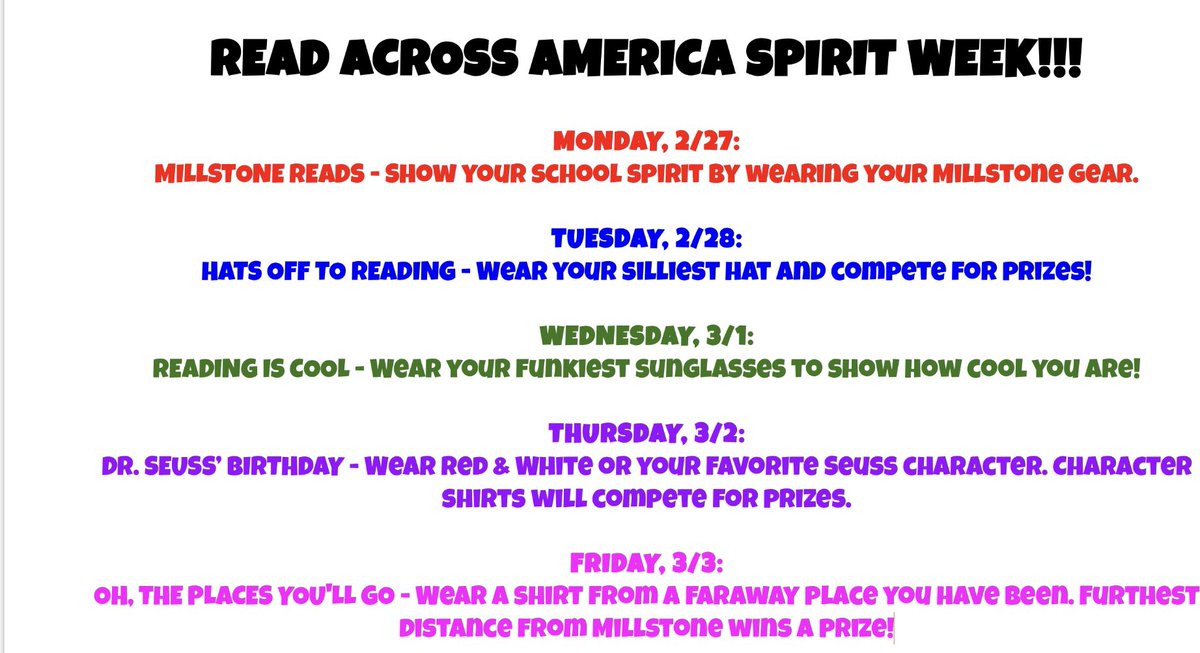 READ ACROSS AMERICA SPIRIT WEEK!!!

MONDAY, 2/27:
MILLSTONE READS - SHOW YOUR SCHOOL SPIRIT BY WEARING YOUR MILLSTONE GEAR.

TUESDAY, 2/28:
HATS OFF TO READING - WEAR YOUR SILLIEST HAT AND COMPETE FOR PRIZES!

WEDNESDAY, 3/1:
READING IS COOL - WEAR YOUR FUNKIEST SUNGLASSES TO SHOW HOW COOL YOU ARE!

THURSDAY, 3/2:
DR. SEUSS' BIRTHDAY - WEAR RED & WHITE OR YOUR FAVORITE SEUSS CHARACTER. CHARACTER SHIRTS WILL COMPETE FOR PRIZES.

FRIDAY, 3/3:
OH, THE PLACES YOU'LL GO - WEAR A SHIRT FROM A FARAWAY PLACE YOU HAVE BEEN. FURTHEST DISTANCE FROM MILLSTONE WINS A PRIZE!